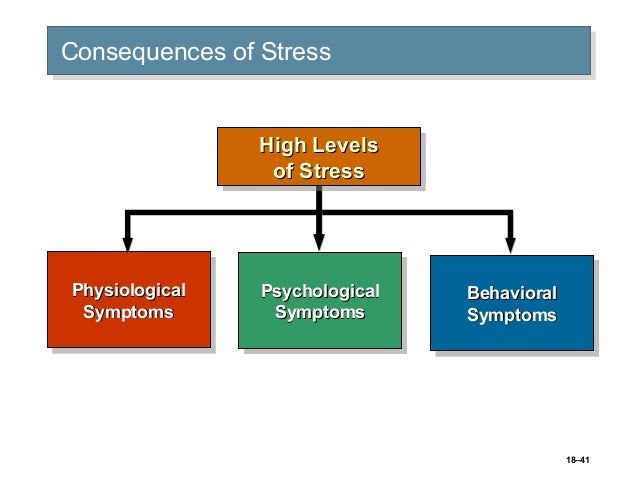 Consequences of Stress

High Levels of Stress

Physiological Symptoms

Psychological Symptoms

Behavioral Symptoms

18–41